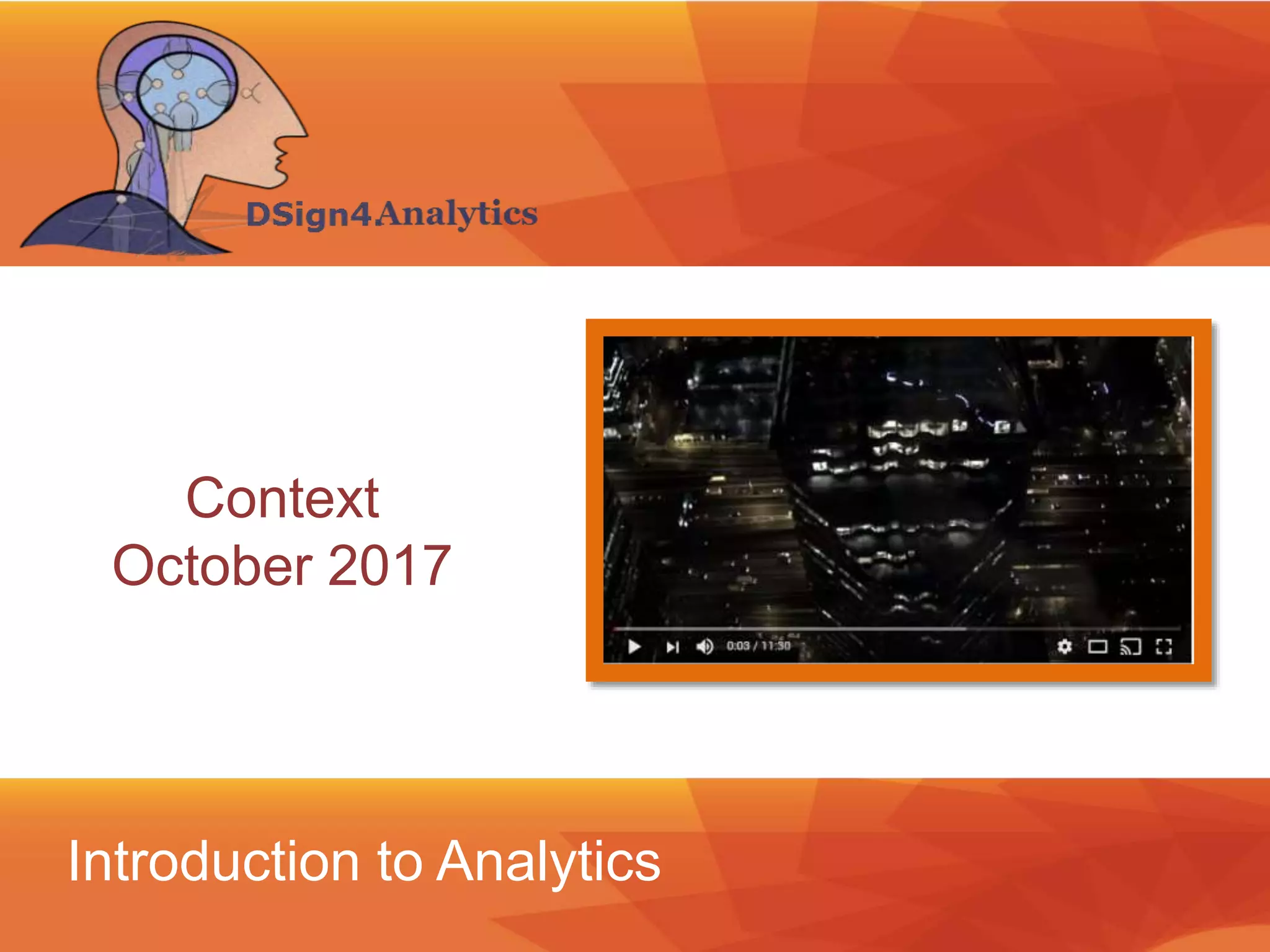 DSign4Analytics

Context
October 2017

0:03 / 11:30

Introduction to Analytics